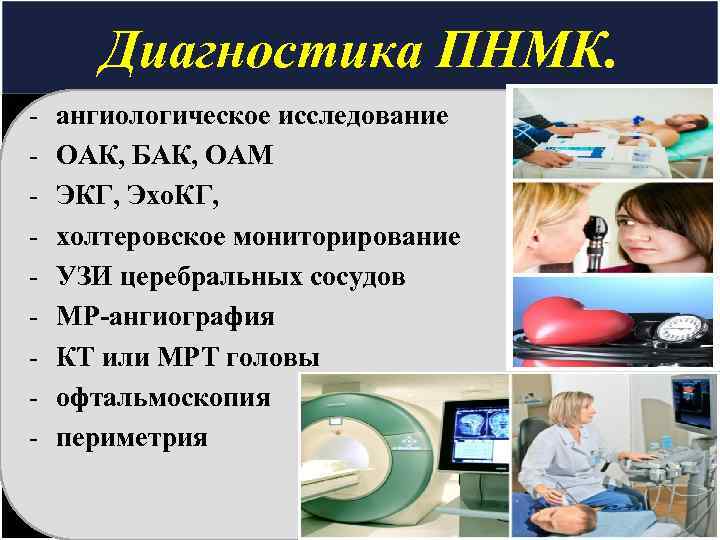 Диагностика ПНМК.

- ангиологическое исследование
- ОАК, БАК, ОАМ
- ЭКГ, ЭхоКГ,
- холтеровское мониторирование
- УЗИ церебральных сосудов
- МР-ангиография
- КТ или МРТ головы
- офтальмоскопия
- периметрия